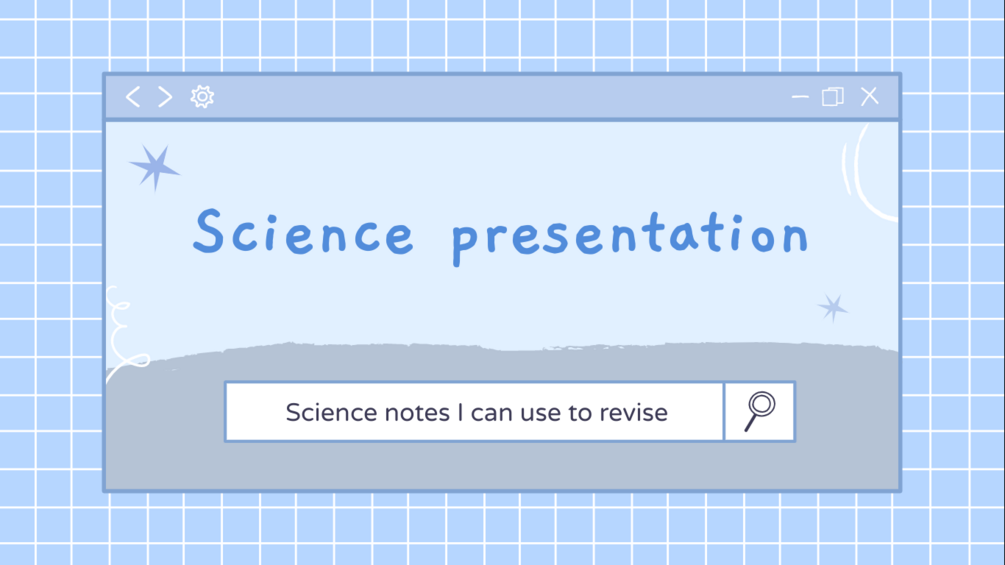 Science presentation

Science notes I can use to revise